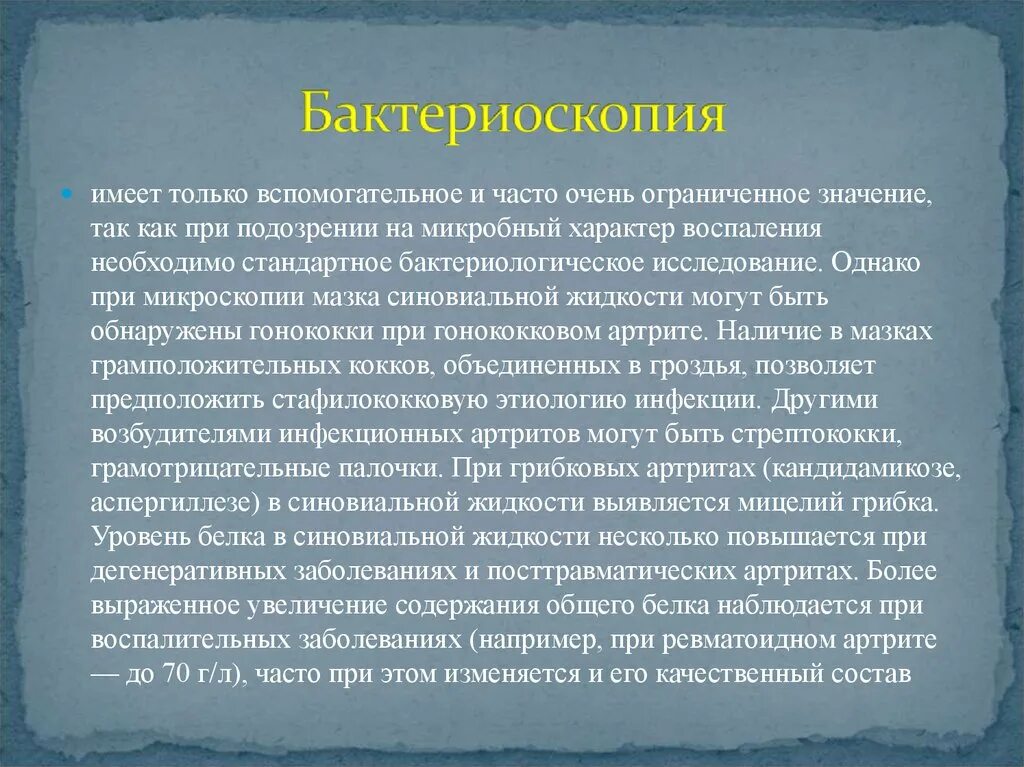 Бактериоскопия

имеет только вспомогательное и часто очень ограниченное значение, так как при подозрении на микробный характер воспаления необходимо стандартное бактериологическое исследование. Однако при микроскопии мазка синовиальной жидкости могут быть обнаружены гонококки при гонококковом артрите. Наличие в мазках грамположительных кокков, объединенных в гроздья, позволяет предположить стафилококковую этиологию инфекции. Другими возбудителями инфекционных артритов могут быть стрептококки, грамотрицательные палочки. При грибковых артритах (кандидамикозе, аспергиллезе) в синовиальной жидкости выявляется мицелий грибка. Уровень белка в синовиальной жидкости несколько повышается при дегенеративных заболеваниях и посттравматических артритах. Более выраженное увеличение содержания общего белка наблюдается при воспалительных заболеваниях (например, при ревматоидном артрите — до 70 г/л), часто при этом изменяется и его качественный состав